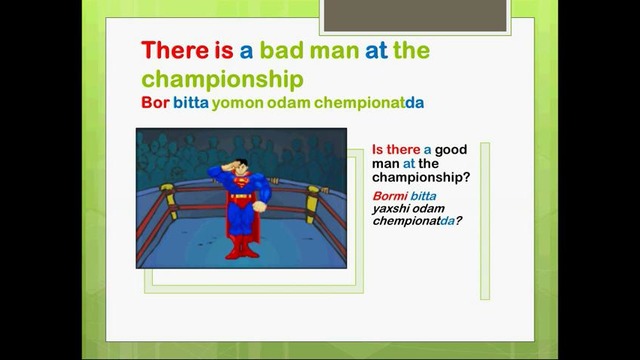 There is a bad man at the championship
Bor bitta yomon odam chempionatda

Is there a good man at the championship?
Bormi bitta yaxshi odam chempionatda?